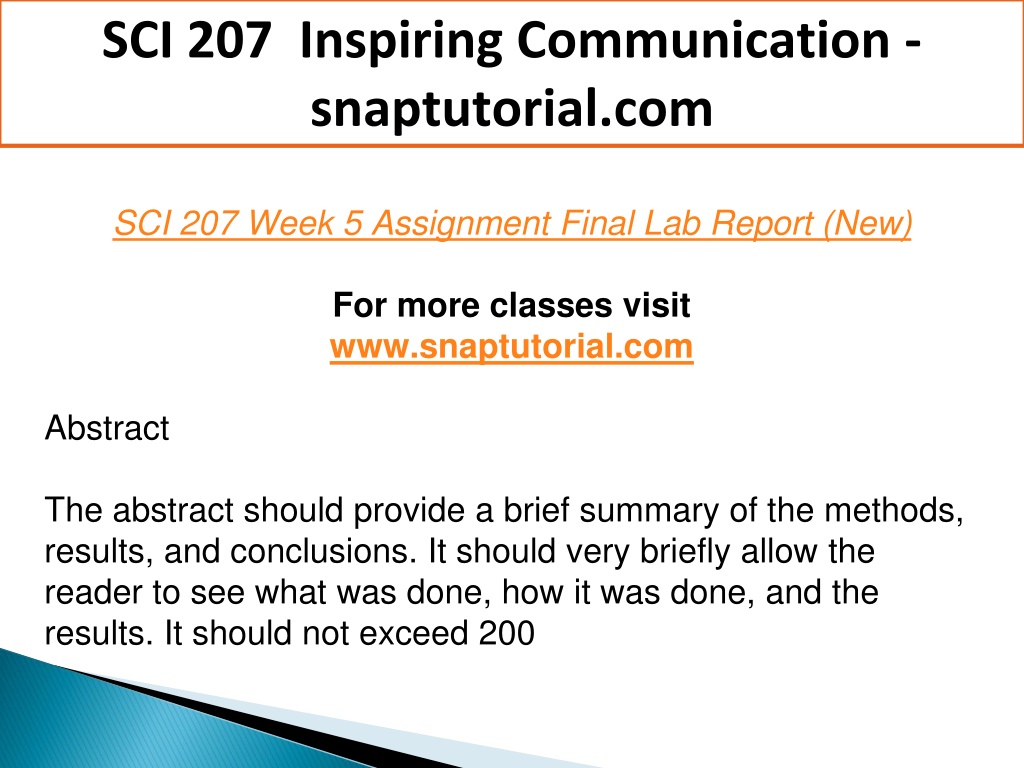 SCI 207 Inspiring Communication - snaptutorial.com

SCI 207 Week 5 Assignment Final Lab Report (New)

For more classes visit
www.snaptutorial.com

Abstract

The abstract should provide a brief summary of the methods, results, and conclusions. It should very briefly allow the reader to see what was done, how it was done, and the results. It should not exceed 200